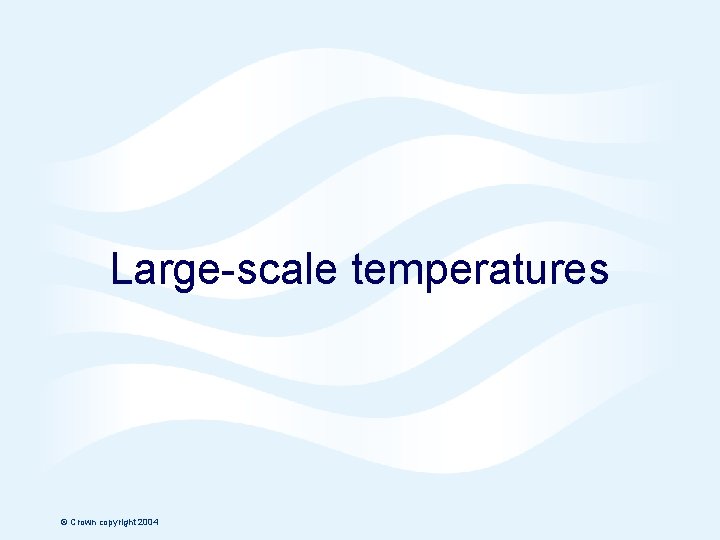 Large-scale temperatures

© Crown copyright 2004